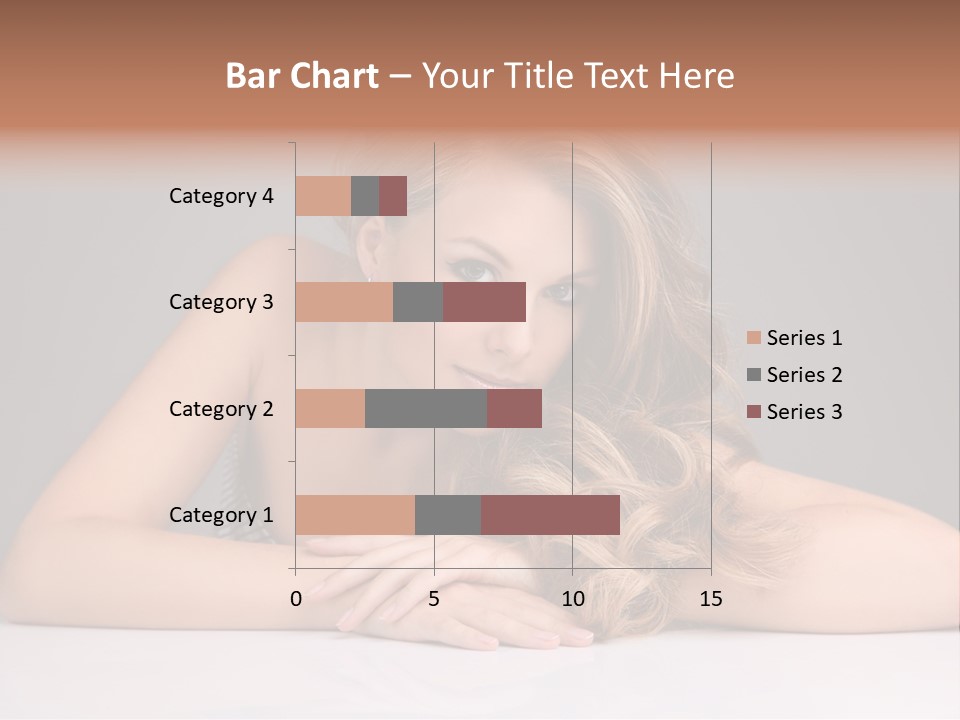 Bar Chart – Your Title Text Here

Category 4
Category 3
Category 2
Category 1

0 5 10 15

Series 1
Series 2
Series 3